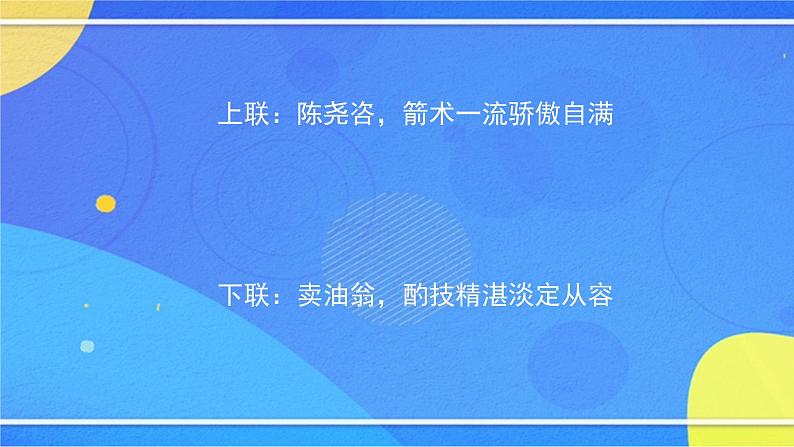 上联：陈尧咨，箭术一流骄傲自满

下联：卖油翁，酌技精湛淡定从容